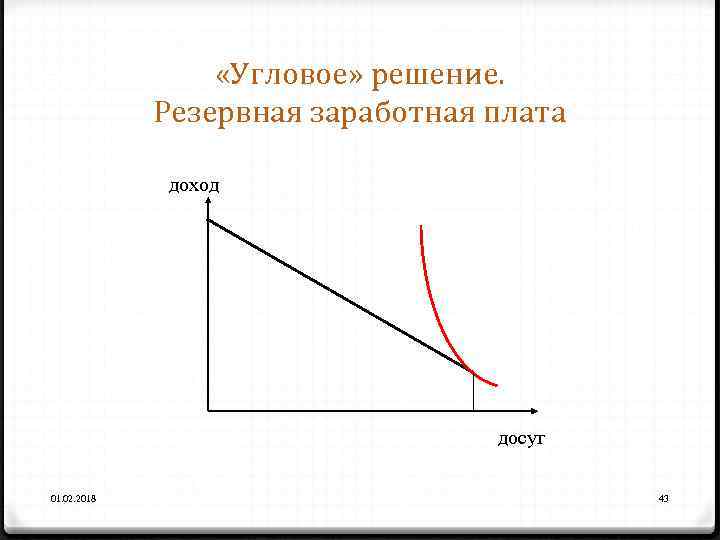 «Угловое» решение.
Резервная заработная плата

доход

досуг

01.02.2018

43